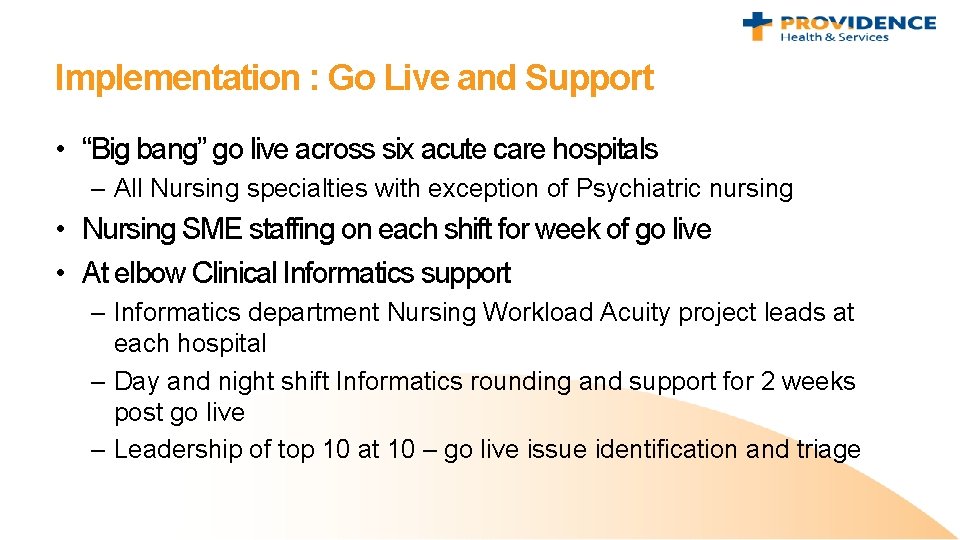 PROVIDENCE
Health & Services

Implementation : Go Live and Support

• “Big bang” go live across six acute care hospitals
– All Nursing specialties with exception of Psychiatric nursing
• Nursing SME staffing on each shift for week of go live
• At elbow Clinical Informatics support
– Informatics department Nursing Workload Acuity project leads at each hospital
– Day and night shift Informatics rounding and support for 2 weeks post go live
– Leadership of top 10 at 10 – go live issue identification and triage